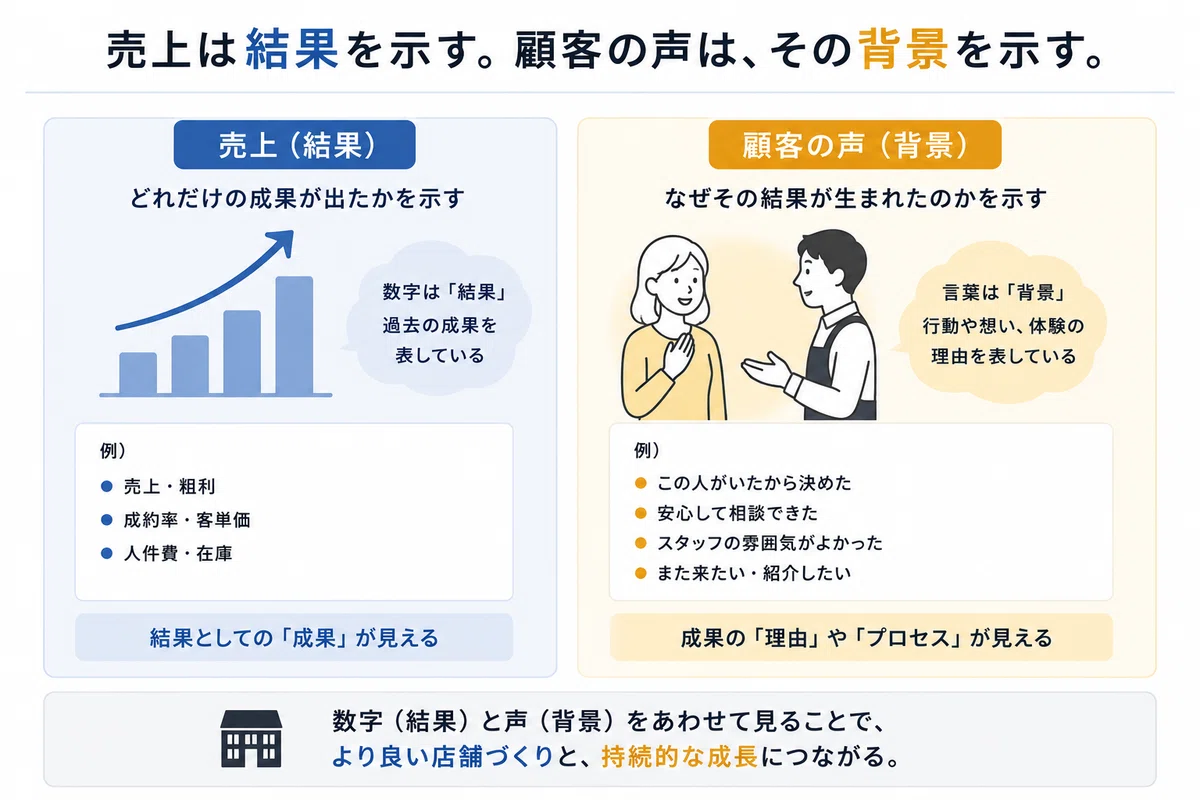 売上は結果を示す。顧客の声は、その背景を示す。

売上（結果）

どれだけの成果が出たかを示す

数字は「結果」
過去の成果を
表している

例）
● 売上・粗利
● 成約率・客単価
● 人件費・在庫

結果としての「成果」が見える

顧客の声（背景）

なぜその結果が生まれたのかを示す

言葉は「背景」
行動や想い、体験の
理由を表している

例）
● この人がいたから決めた
● 安心して相談できた
● スタッフの雰囲気がよかった
● また来たい・紹介したい

成果の「理由」や「プロセス」が見える

数字（結果）と声（背景）をあわせて見ることで、
より良い店舗づくりと、持続的な成長につながる。